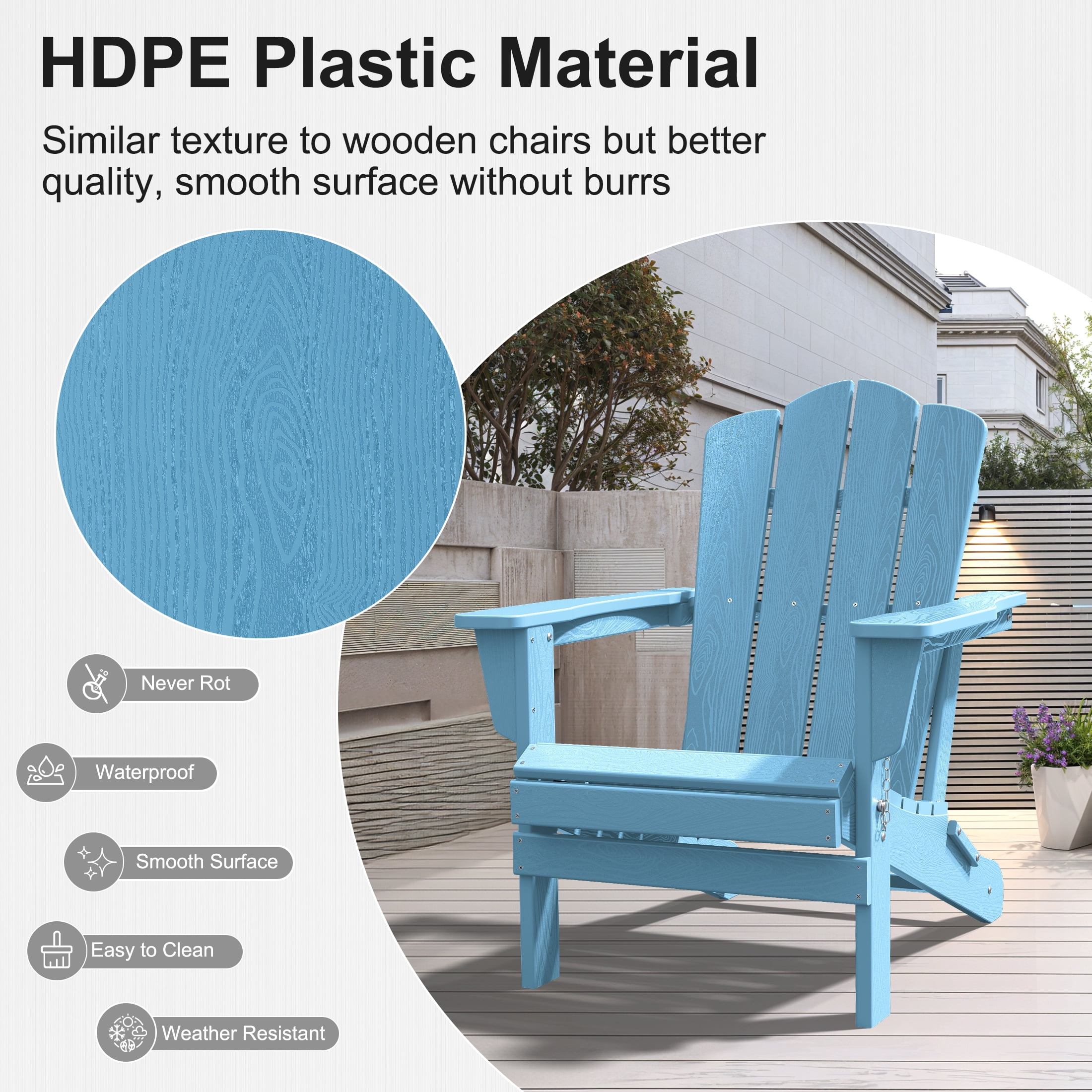 HDPE Plastic Material

Similar texture to wooden chairs but better quality, smooth surface without burrs

Never Rot

Waterproof

Smooth Surface

Easy to Clean

Weather Resistant